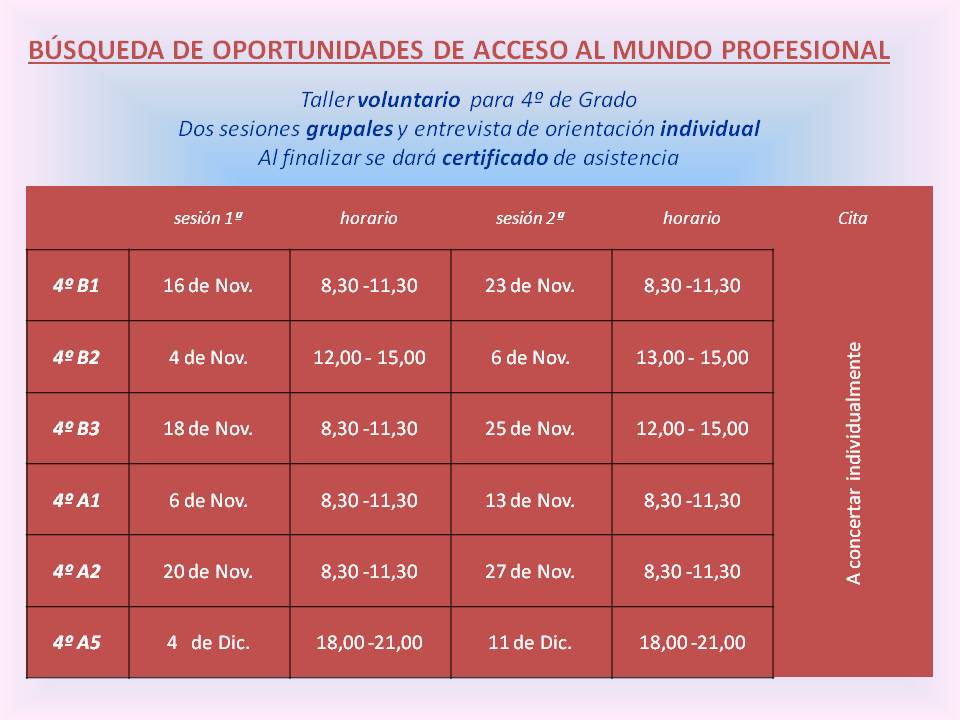 BÚSQUEDA DE OPORTUNIDADES DE ACCESO AL MUNDO PROFESIONAL

Taller voluntario para 4º de Grado
Dos sesiones grupales y entrevista de orientación individual
Al finalizar se dará certificado de asistencia

| | sesión 1ª | horario | sesión 2ª | horario | Cita |
|---|---|---|---|---|---|
| 4º B1 | 16 de Nov. | 8,30 -11,30 | 23 de Nov. | 8,30 -11,30 | A concertar individualmente |
| 4º B2 | 4 de Nov. | 12,00 - 15,00 | 6 de Nov. | 13,00 - 15,00 | |
| 4º B3 | 18 de Nov. | 8,30 -11,30 | 25 de Nov. | 12,00 - 15,00 | |
| 4º A1 | 6 de Nov. | 8,30 -11,30 | 13 de Nov. | 8,30 -11,30 | |
| 4º A2 | 20 de Nov. | 8,30 -11,30 | 27 de Nov. | 8,30 -11,30 | |
| 4º A5 | 4 de Dic. | 18,00 -21,00 | 11 de Dic. | 18,00 -21,00 | |